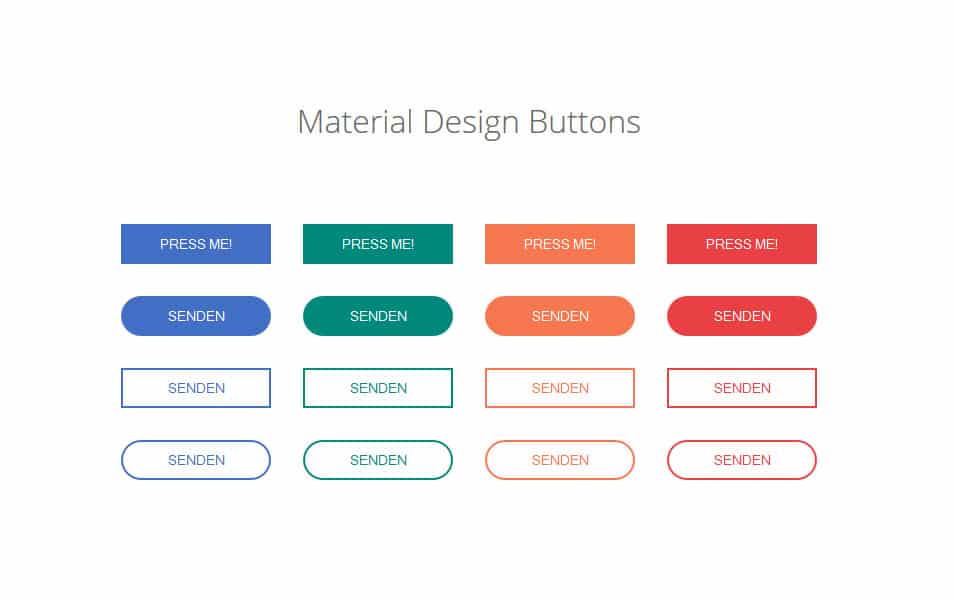 Material Design Buttons

PRESS ME! PRESS ME! PRESS ME! PRESS ME!

SENDEN SENDEN SENDEN SENDEN

SENDEN SENDEN SENDEN SENDEN

SENDEN SENDEN SENDEN SENDEN